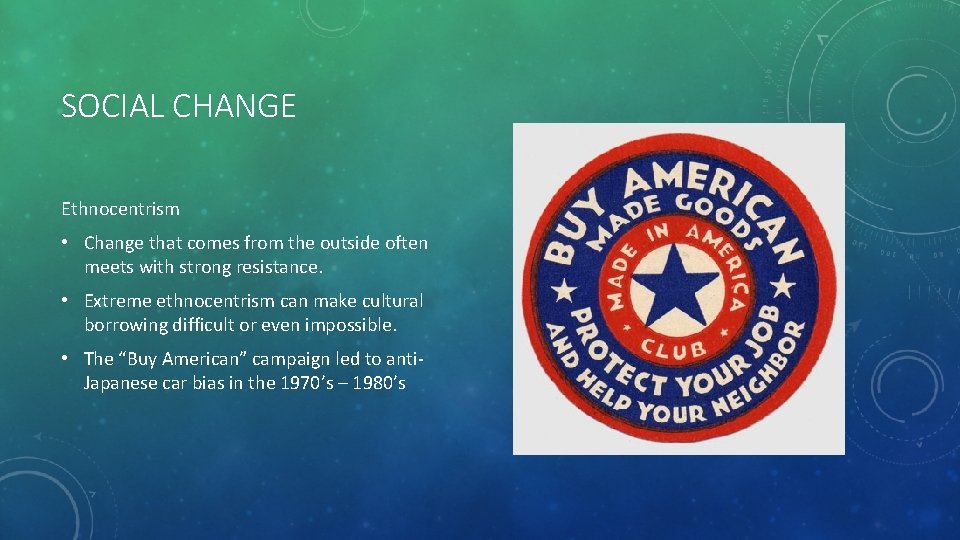 SOCIAL CHANGE

Ethnocentrism

• Change that comes from the outside often meets with strong resistance.

• Extreme ethnocentrism can make cultural borrowing difficult or even impossible.

• The "Buy American" campaign led to anti-Japanese car bias in the 1970's – 1980's

BUY AMERICAN MADE GOODS
MADE IN AMERICA CLUB
PROTECT YOUR JOB AND HELP YOUR NEIGHBOR